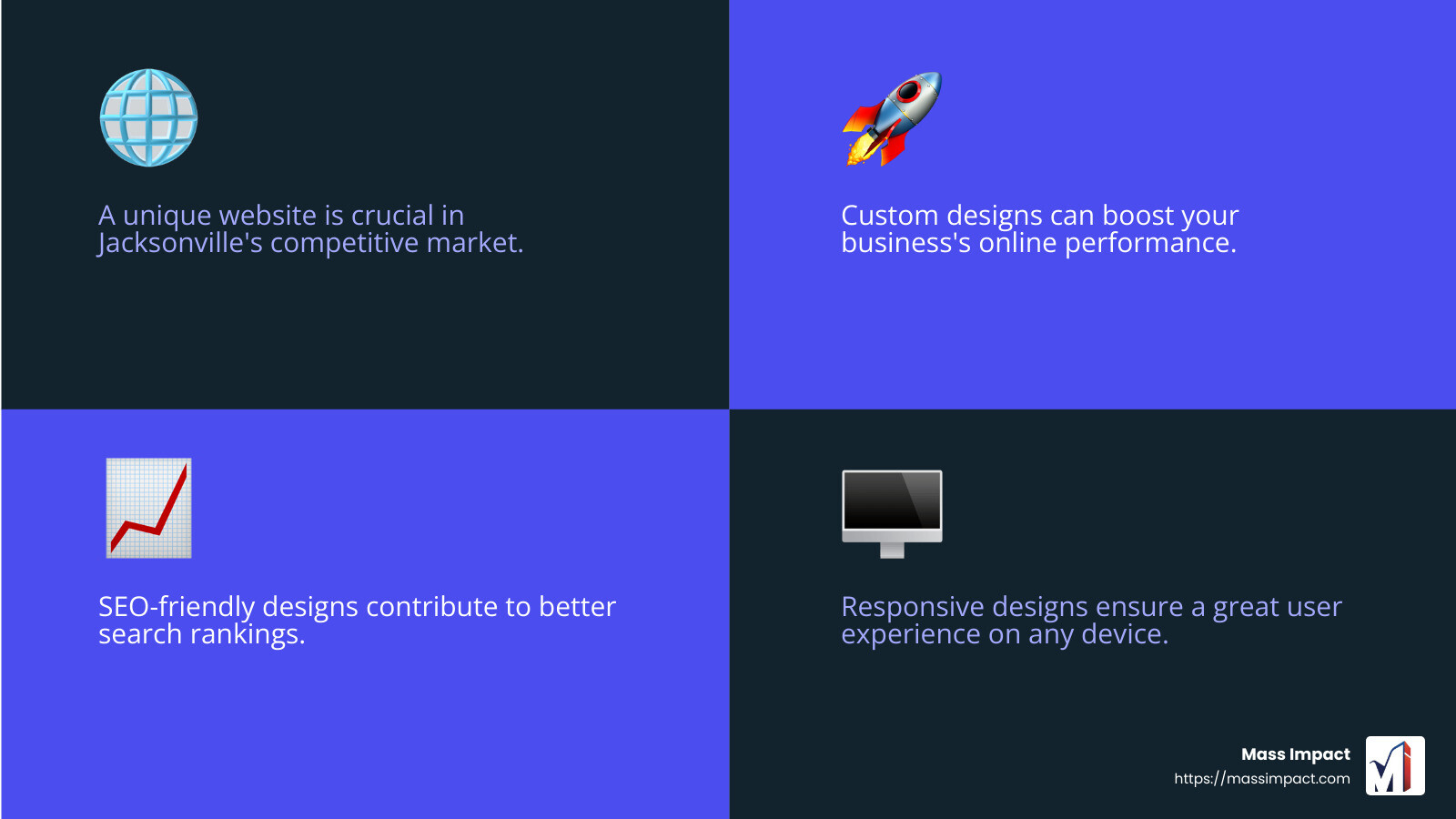 A unique website is crucial in Jacksonville's competitive market.

Custom designs can boost your business's online performance.

SEO-friendly designs contribute to better search rankings.

Responsive designs ensure a great user experience on any device.

Mass Impact
https://massimpact.com